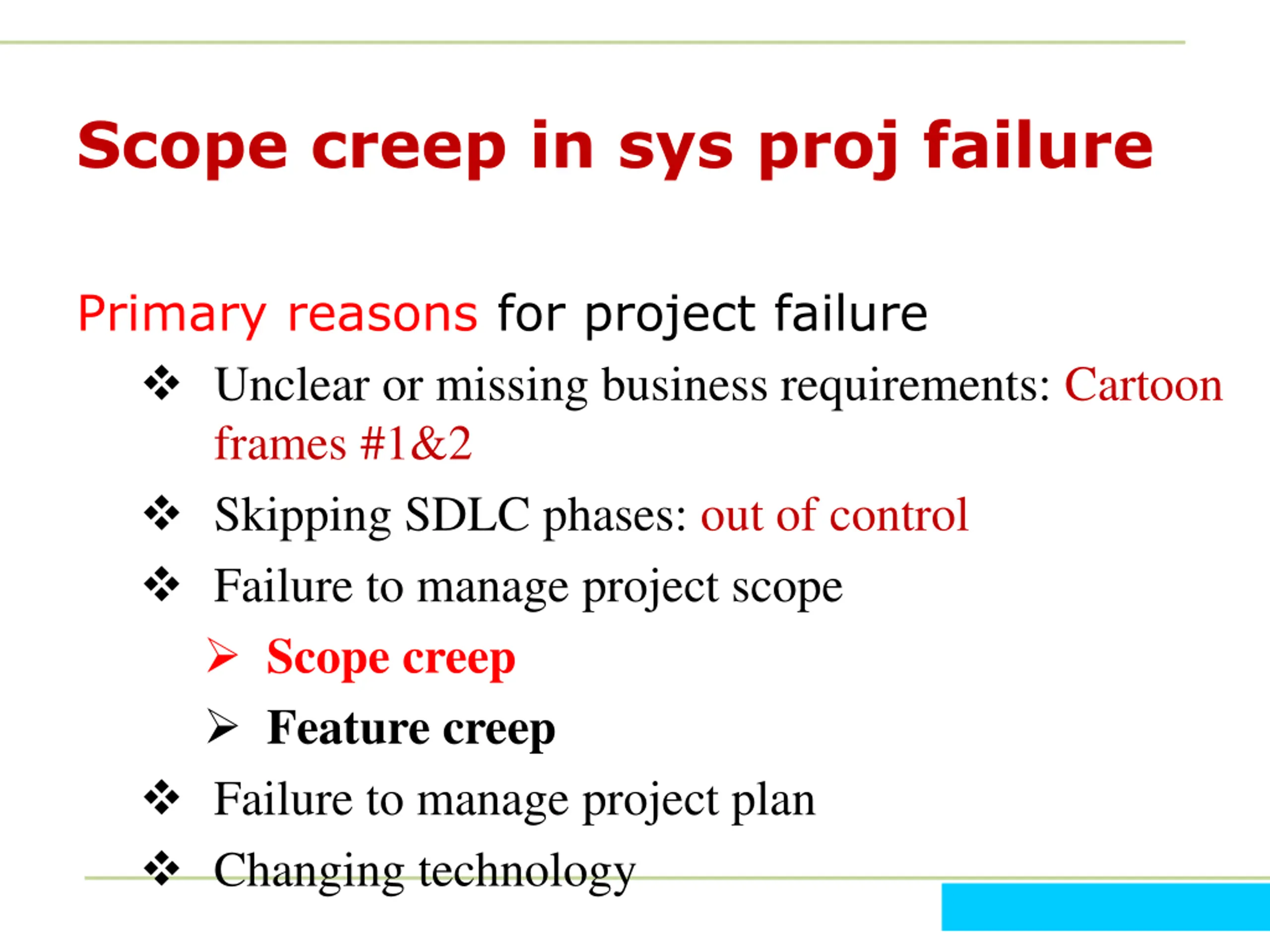 Scope creep in sys proj failure

Primary reasons for project failure

❖ Unclear or missing business requirements: Cartoon frames #1&2

❖ Skipping SDLC phases: out of control

❖ Failure to manage project scope

➢ Scope creep

➢ Feature creep

❖ Failure to manage project plan

❖ Changing technology